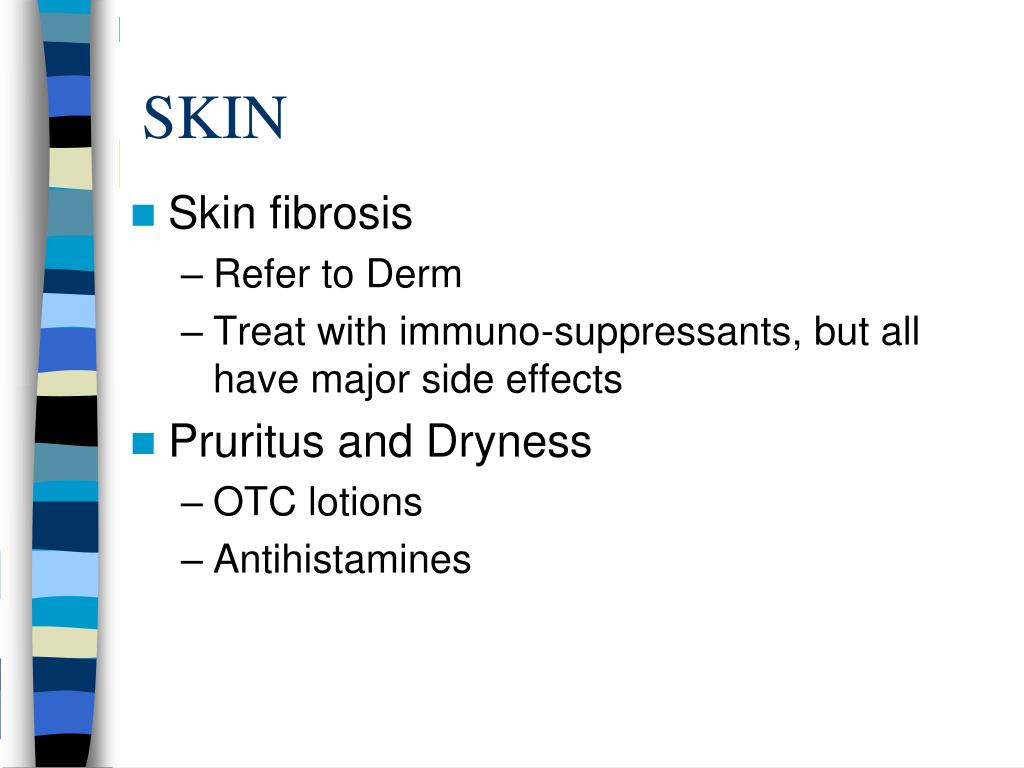 SKIN

Skin fibrosis
– Refer to Derm
– Treat with immuno-suppressants, but all have major side effects

Pruritus and Dryness
– OTC lotions
– Antihistamines